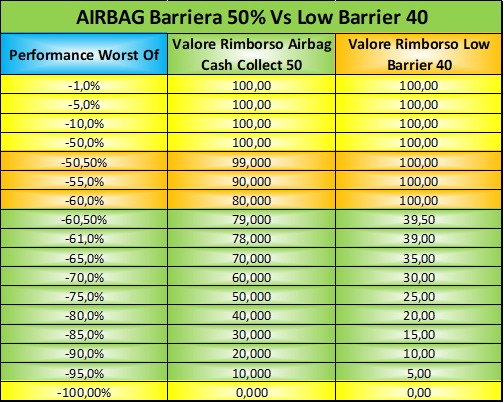 AIRBAG Barriera 50% Vs Low Barrier 40

| Performance Worst Of | Valore Rimborso Airbag Cash Collect 50 | Valore Rimborso Low Barrier 40 |
|---|---|---|
| -1,0% | 100,00 | 100,00 |
| -5,0% | 100,00 | 100,00 |
| -10,0% | 100,00 | 100,00 |
| -50,0% | 100,00 | 100,00 |
| -50,50% | 99,000 | 100,00 |
| -55,0% | 90,000 | 100,00 |
| -60,0% | 80,000 | 100,00 |
| -60,50% | 79,000 | 39,50 |
| -61,0% | 78,000 | 39,00 |
| -65,0% | 70,000 | 35,00 |
| -70,0% | 60,000 | 30,00 |
| -75,0% | 50,000 | 25,00 |
| -80,0% | 40,000 | 20,00 |
| -85,0% | 30,000 | 15,00 |
| -90,0% | 20,000 | 10,00 |
| -95,0% | 10,000 | 5,00 |
| -100,00% | 0,000 | 0,00 |